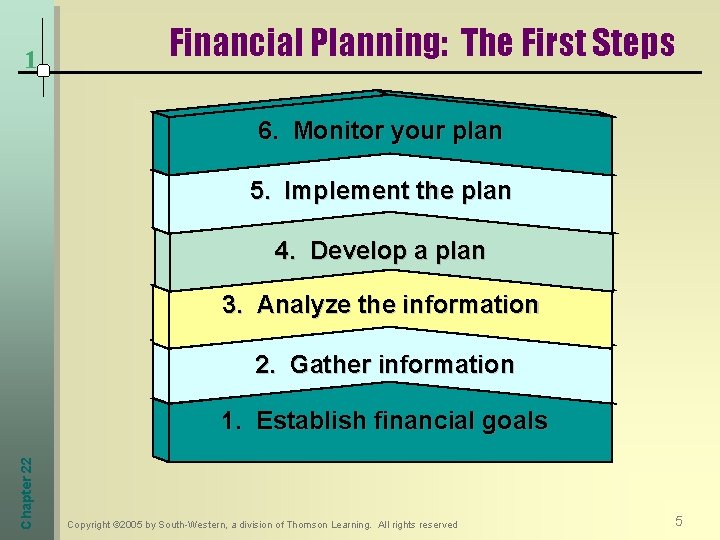 1

Financial Planning: The First Steps

6. Monitor your plan

5. Implement the plan

4. Develop a plan

3. Analyze the information

2. Gather information

1. Establish financial goals

Chapter 22

Copyright ©2005 by South-Western, a division of Thomson Learning. All rights reserved

5